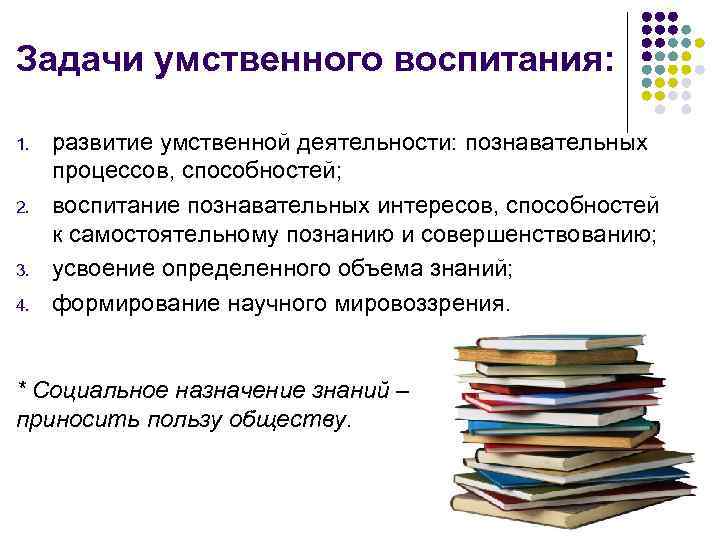 Задачи умственного воспитания:

1. развитие умственной деятельности: познавательных процессов, способностей;
2. воспитание познавательных интересов, способностей к самостоятельному познанию и совершенствованию;
3. усвоение определенного объема знаний;
4. формирование научного мировоззрения.

* Социальное назначение знаний – приносить пользу обществу.